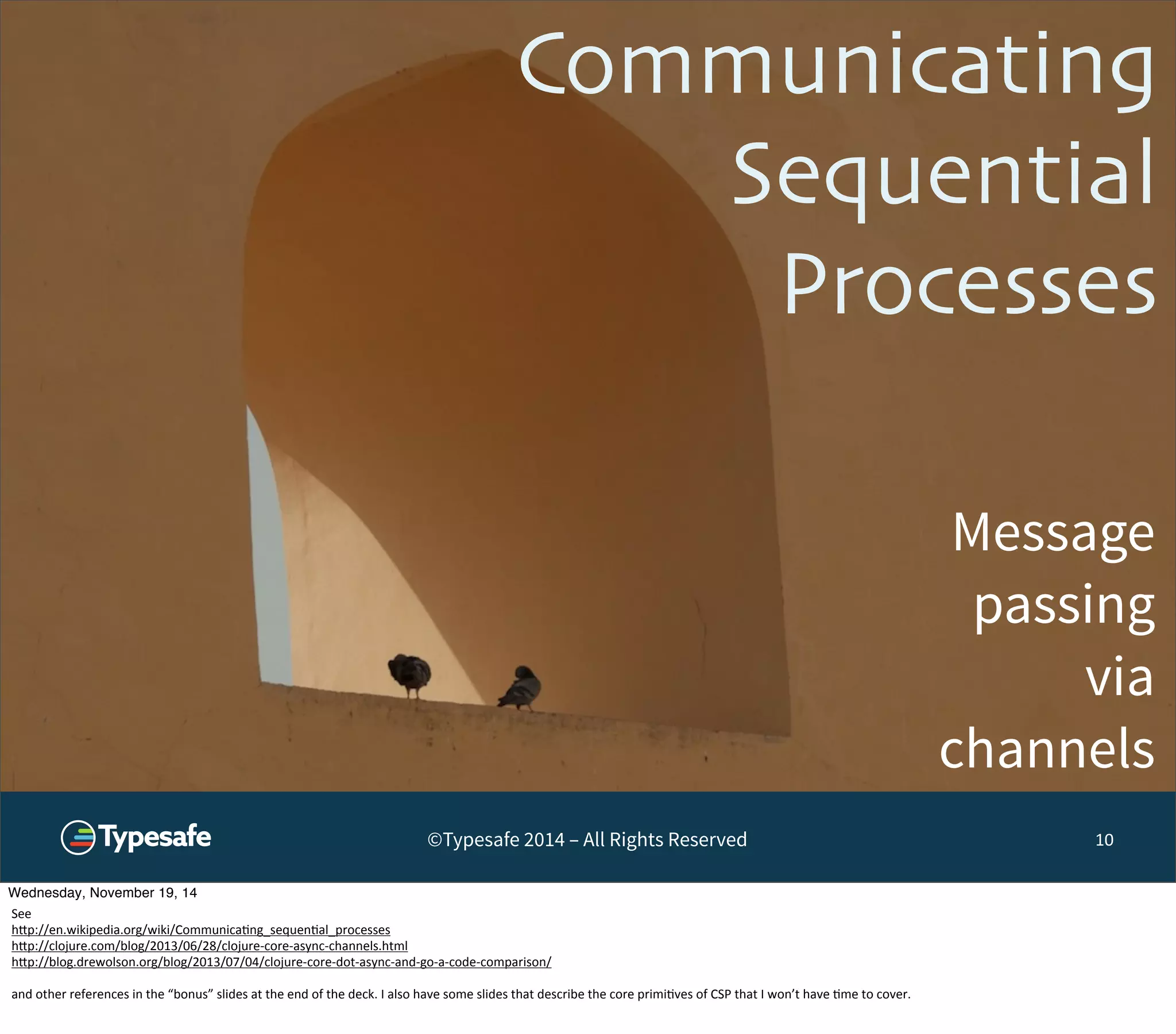 Communicating Sequential Processes

Message passing via channels

Typesafe

©Typesafe 2014 – All Rights Reserved

10

Wednesday, November 19, 14

See
http://en.wikipedia.org/wiki/Communicating_sequential_processes
http://clojure.com/blog/2013/06/28/clojure-core-async-channels.html
http://blog.drewolson.org/blog/2013/07/04/clojure-core-dot-async-and-go-a-code-comparison/

and other references in the “bonus” slides at the end of the deck. I also have some slides that describe the core primitives of CSP that I won’t have time to cover.